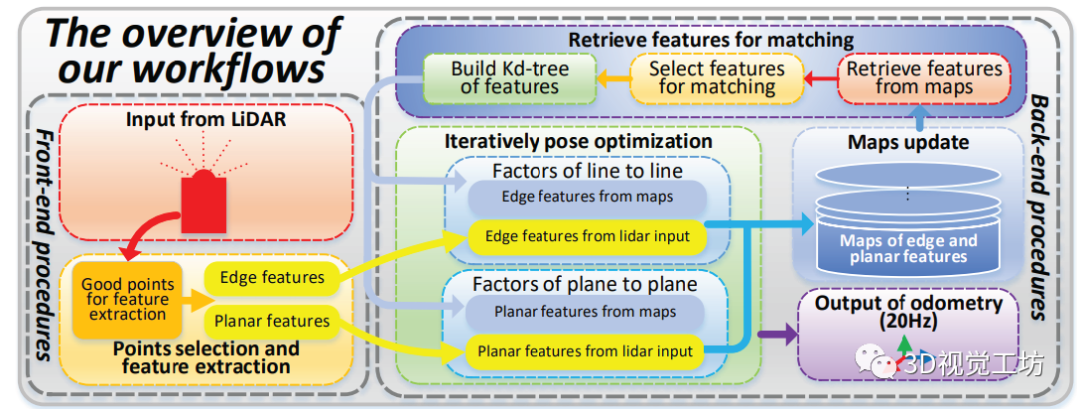 The overview of our workflows

Front-end procedures

Input from LiDAR

Good points for feature extraction

Edge features

Planar features

Points selection and feature extraction

Retrieve features for matching

Build Kd-tree of features

Select features for matching

Retrieve features from maps

Iteratively pose optimization

Factors of line to line

Edge features from maps

Edge features from lidar input

Factors of plane to plane

Planar features from maps

Planar features from lidar input

Maps update

Maps of edge and planar features

Output of odometry (20Hz)

Back-end procedures

3D视觉工坊